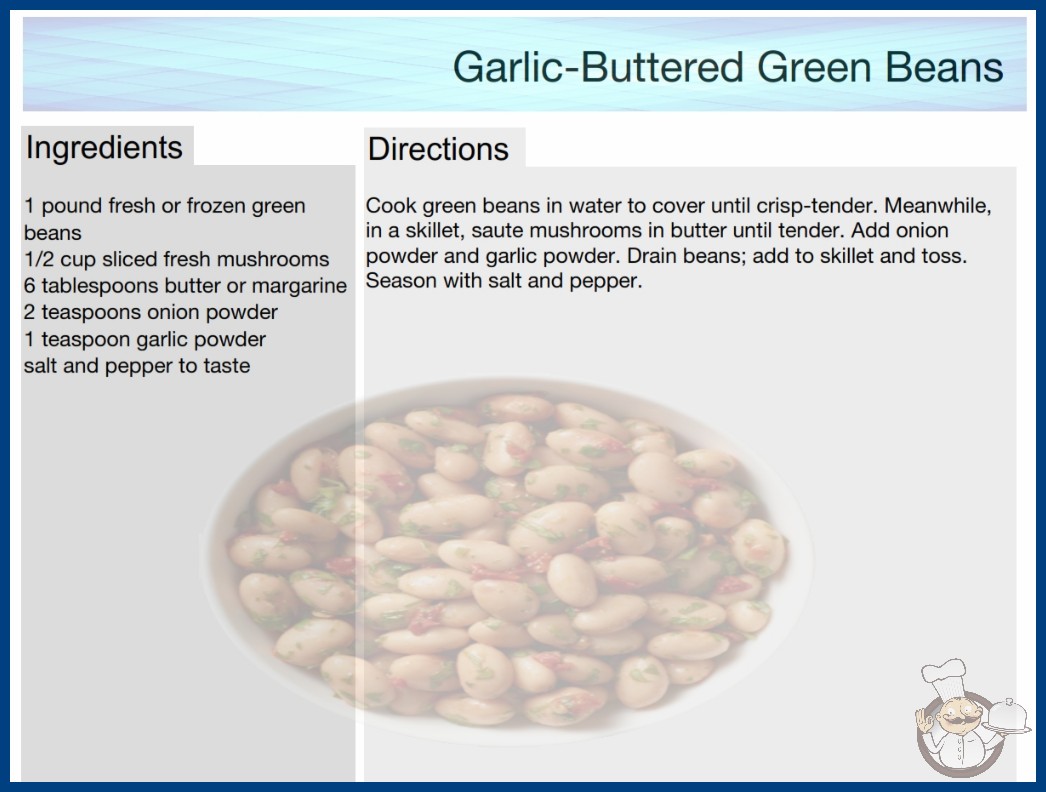 Garlic-Buttered Green Beans

Ingredients

1 pound fresh or frozen green beans
1/2 cup sliced fresh mushrooms
6 tablespoons butter or margarine
2 teaspoons onion powder
1 teaspoon garlic powder
salt and pepper to taste

Directions

Cook green beans in water to cover until crisp-tender. Meanwhile, in a skillet, saute mushrooms in butter until tender. Add onion powder and garlic powder. Drain beans; add to skillet and toss. Season with salt and pepper.